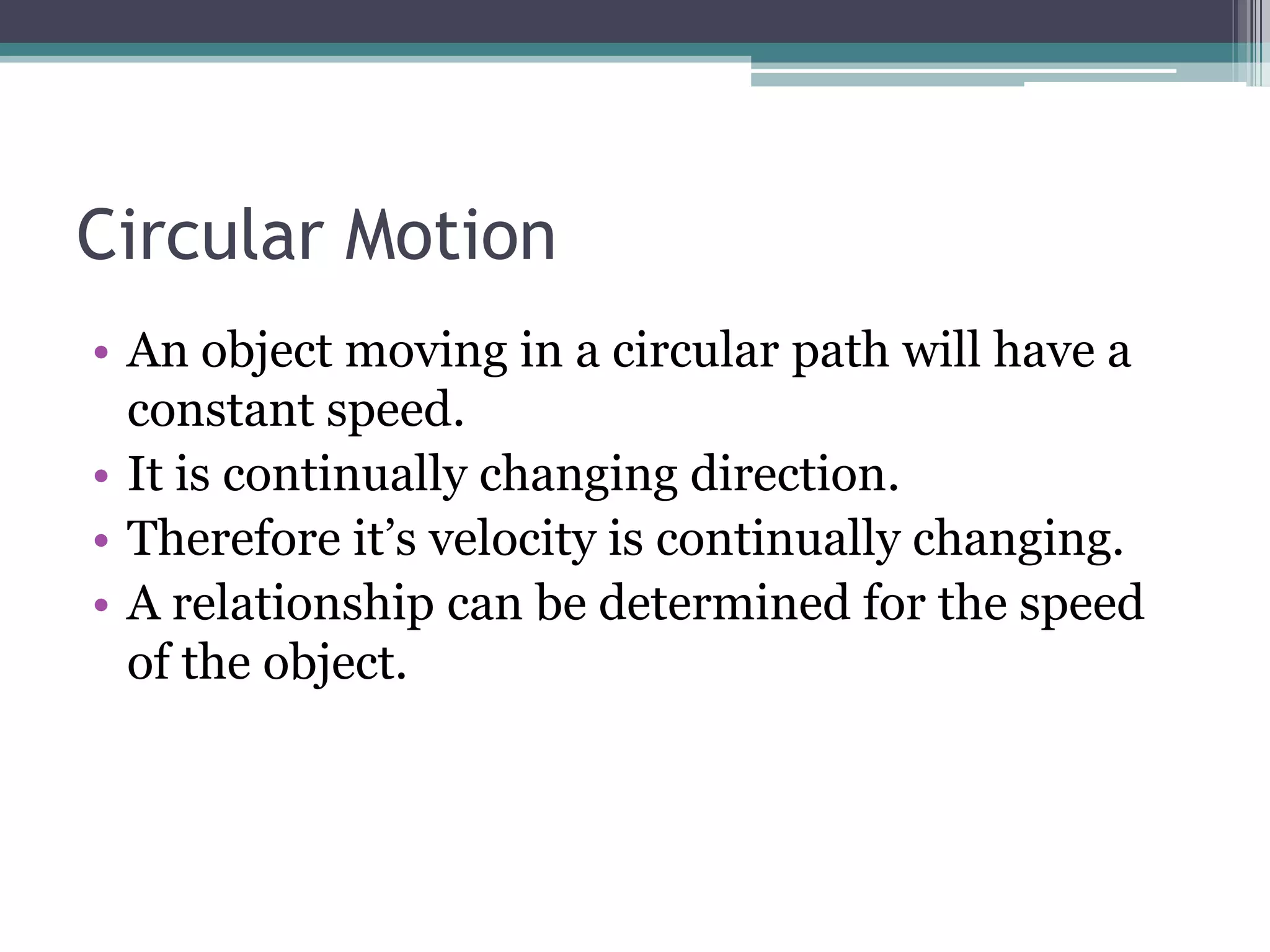 Circular Motion

• An object moving in a circular path will have a constant speed.
• It is continually changing direction.
• Therefore it’s velocity is continually changing.
• A relationship can be determined for the speed of the object.